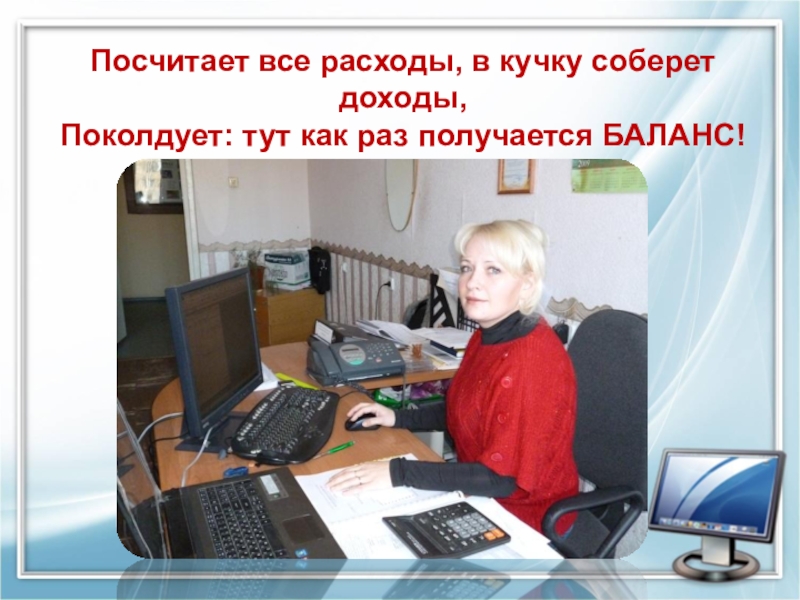 Посчитает все расходы, в кучку соберет доходы,
Поколдует: тут как раз получается БАЛАНС!